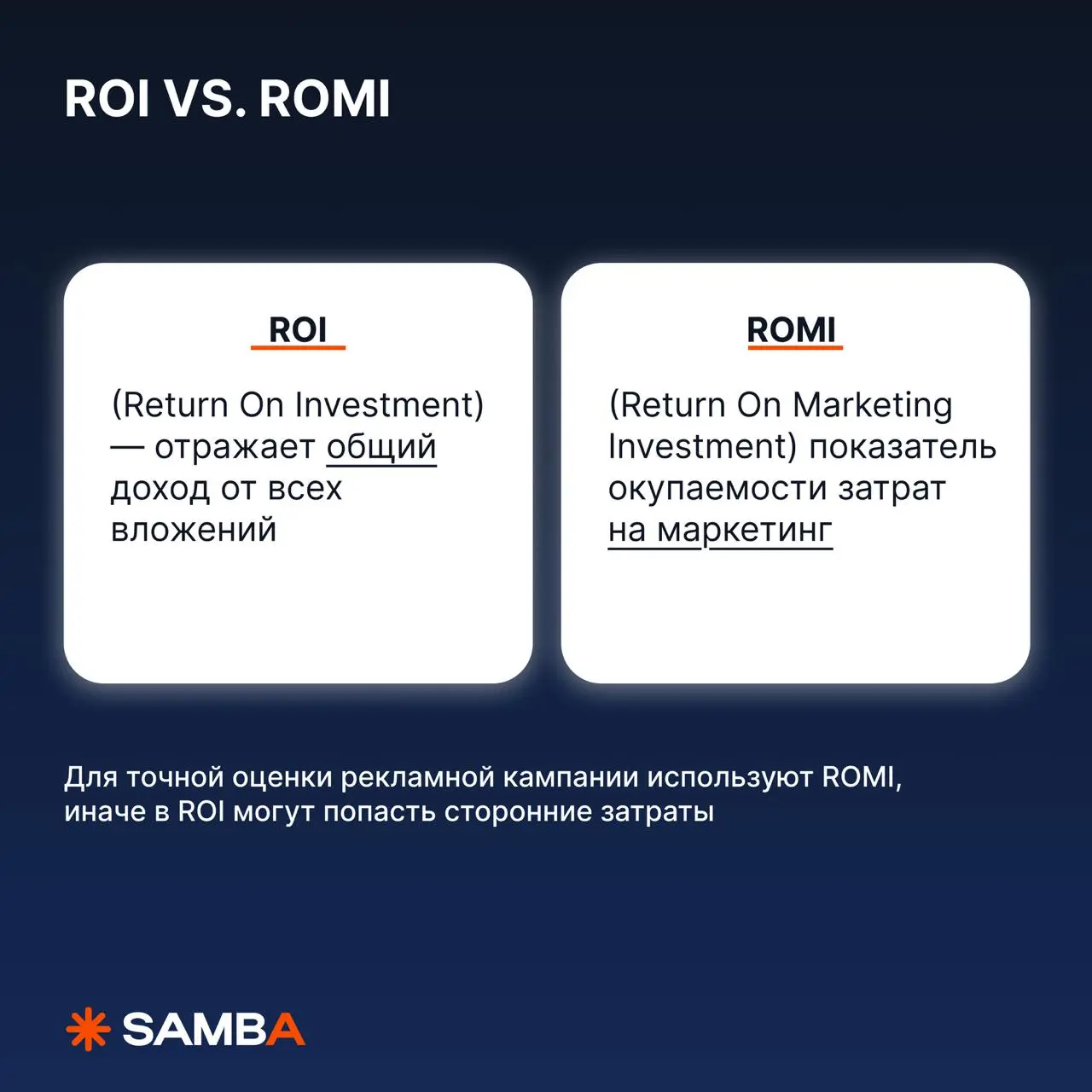 ROI VS. ROMI

ROI

(Return On Investment) — отражает общий доход от всех вложений

ROMI

(Return On Marketing Investment) показатель окупаемости затрат на маркетинг

Для точной оценки рекламной кампании используют ROMI, иначе в ROI могут попасть сторонние затраты

SAMBA